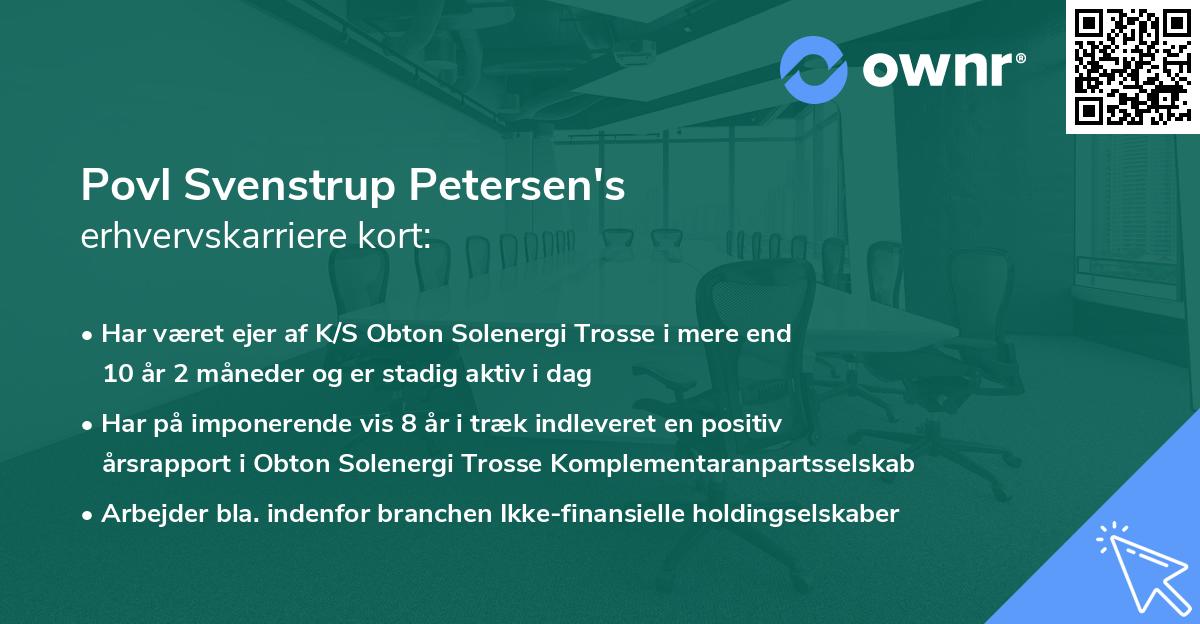 ownr®

Povl Svenstrup Petersen's
erhvervskarriere kort:

• Har været ejer af K/S Obton Solenergi Trosse i mere end 10 år 2 måneder og er stadig aktiv i dag
• Har på imponerende vis 8 år i træk indleveret en positiv årsrapport i Obton Solenergi Trosse Komplementaranpartsselskab
• Arbejder bla. indenfor branchen Ikke-finansielle holdingselskaber